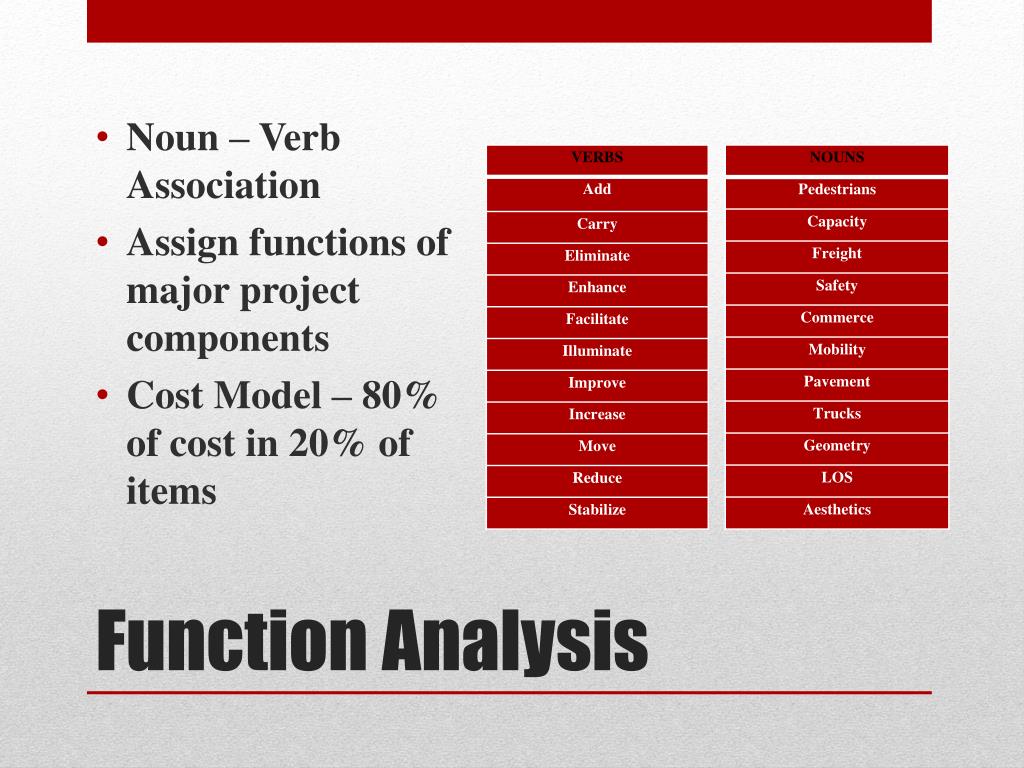 • Noun – Verb Association
• Assign functions of major project components
• Cost Model – 80% of cost in 20% of items

| VERBS |
|---|
| Add |
| Carry |
| Eliminate |
| Enhance |
| Facilitate |
| Illuminate |
| Improve |
| Increase |
| Move |
| Reduce |
| Stabilize |

| NOUNS |
|---|
| Pedestrians |
| Capacity |
| Freight |
| Safety |
| Commerce |
| Mobility |
| Pavement |
| Trucks |
| Geometry |
| LOS |
| Aesthetics |

Function Analysis